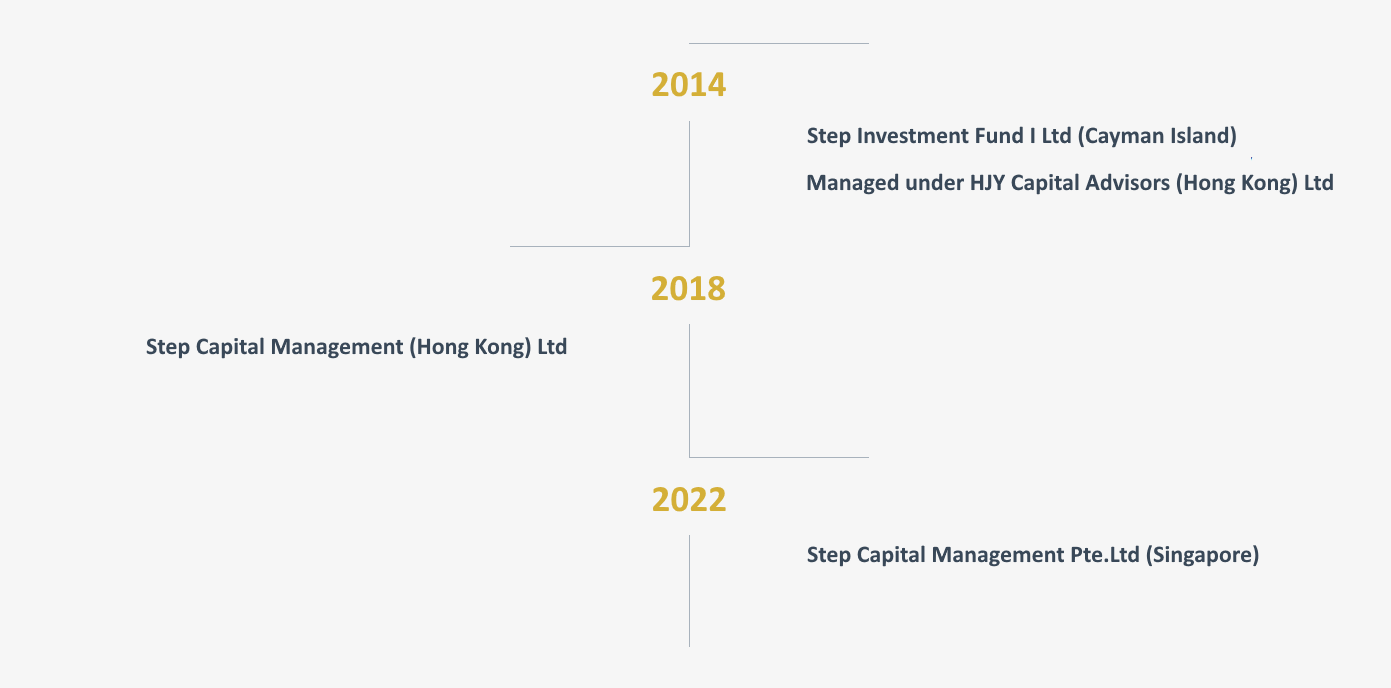 2014

Step Investment Fund I Ltd (Cayman Island)

Managed under HJY Capital Advisors (Hong Kong) Ltd

2018

Step Capital Management (Hong Kong) Ltd

2022

Step Capital Management Pte.Ltd (Singapore)